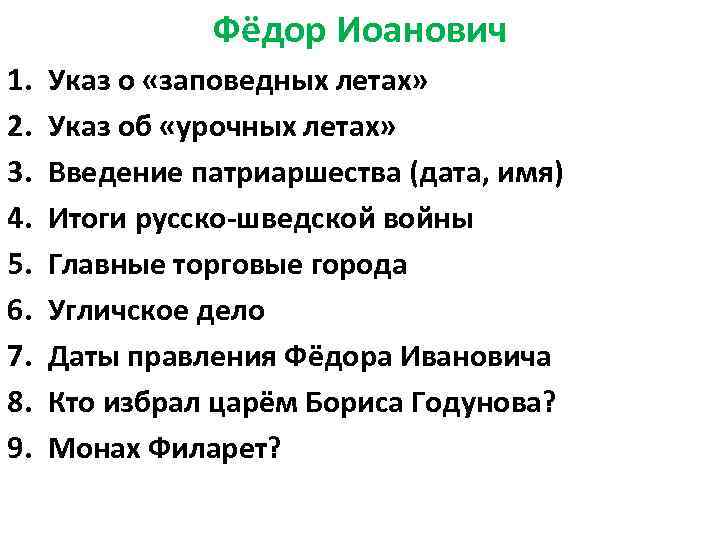 Фёдор Иоанович

1. Указ о «заповедных летах»
2. Указ об «урочных летах»
3. Введение патриаршества (дата, имя)
4. Итоги русско-шведской войны
5. Главные торговые города
6. Угличское дело
7. Даты правления Фёдора Ивановича
8. Кто избрал царём Бориса Годунова?
9. Монах Филарет?